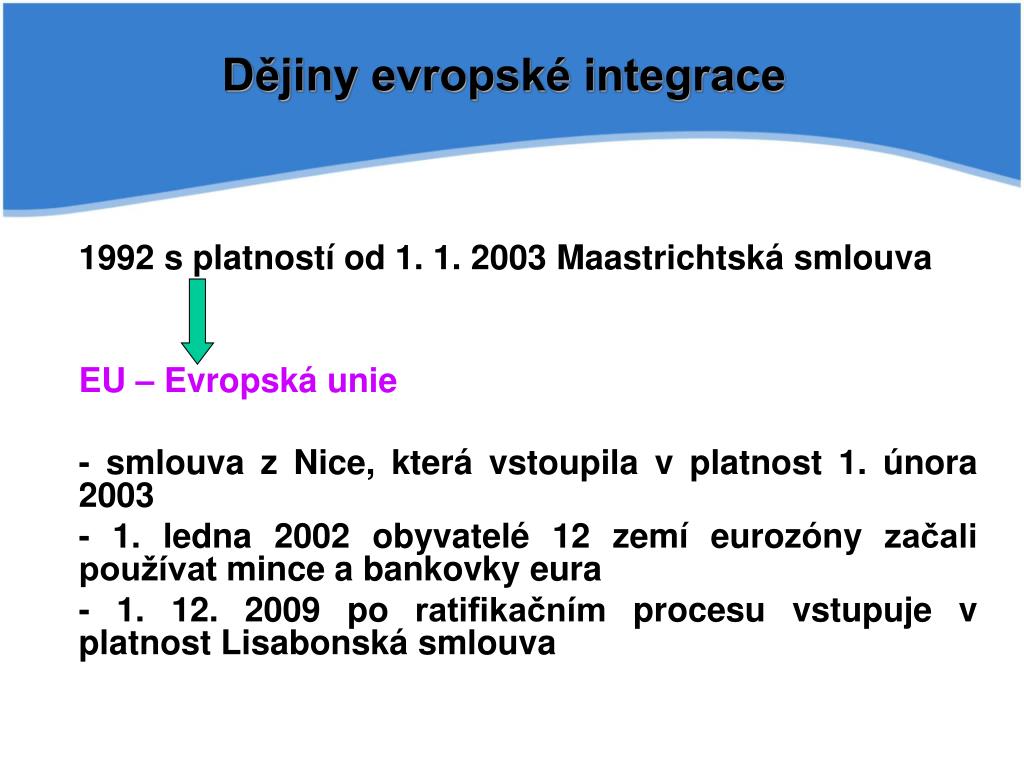 Dějiny evropské integrace

1992 s platností od 1. 1. 2003 Maastrichtská smlouva

EU – Evropská unie

- smlouva z Nice, která vstoupila v platnost 1. února 2003

- 1. ledna 2002 obyvatelé 12 zemí eurozóny začali používat mince a bankovky eura

- 1. 12. 2009 po ratifikačním procesu vstupuje v platnost Lisabonská smlouva